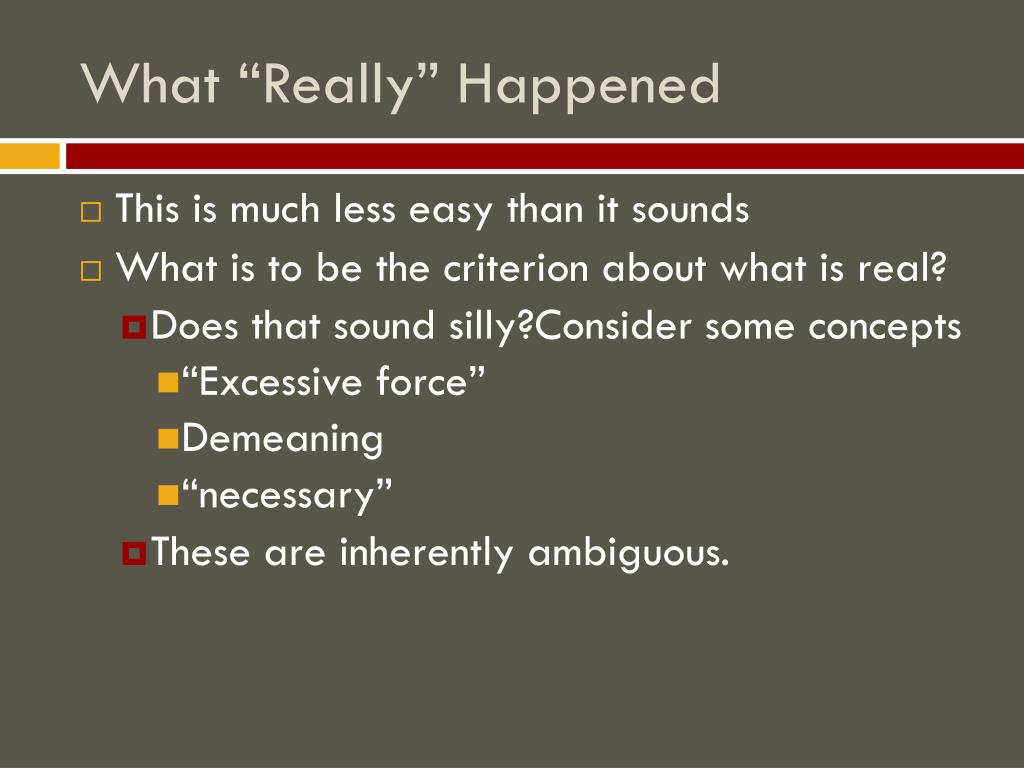 What “Really” Happened

This is much less easy than it sounds

What is to be the criterion about what is real?

Does that sound silly?Consider some concepts

“Excessive force”

Demeaning

“necessary”

These are inherently ambiguous.